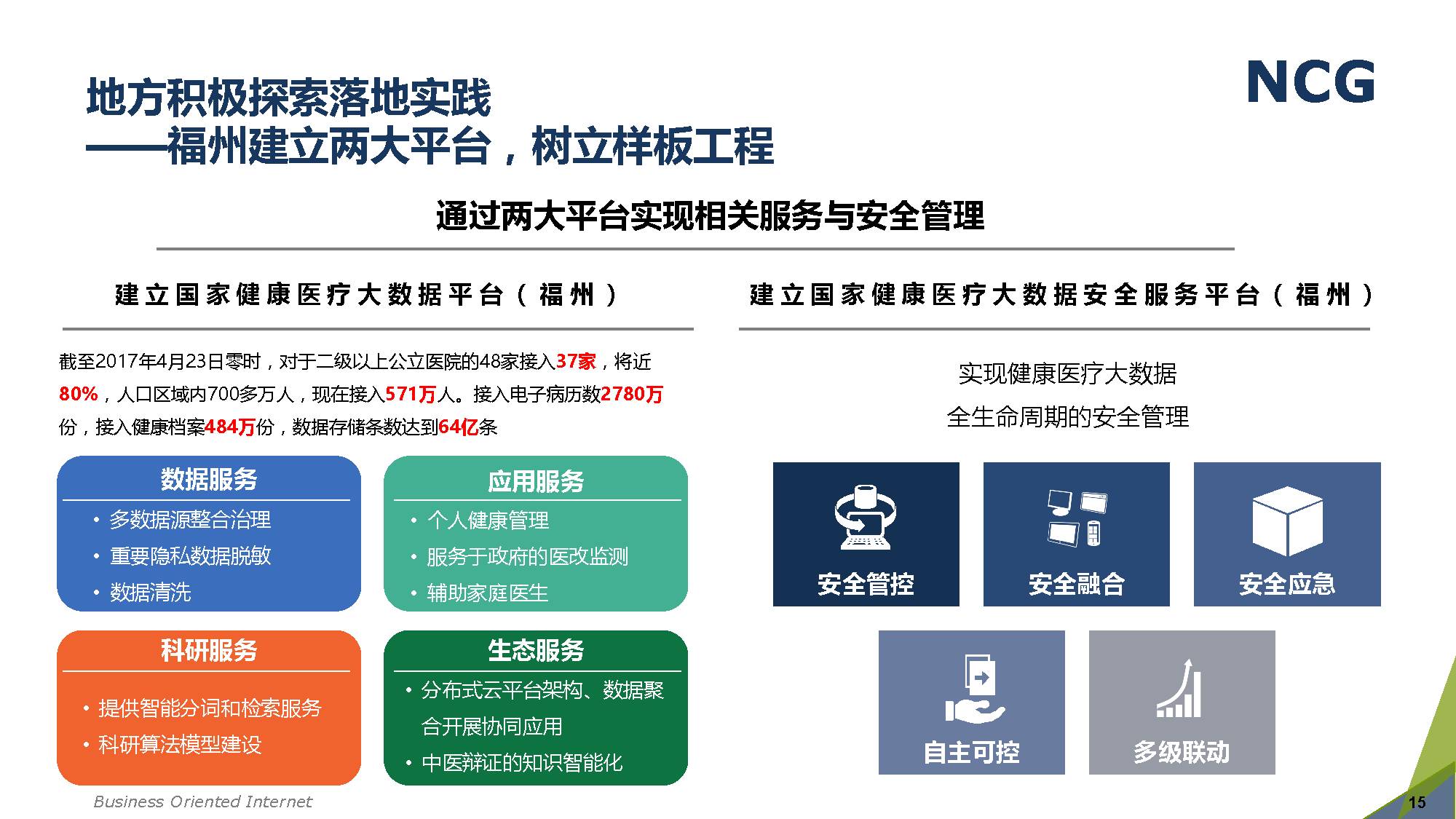 地方积极探索落地实践
——福州建立两大平台，树立样板工程

NCG

通过两大平台实现相关服务与安全管理

建立国家健康医疗大数据平台（福州）

截至2017年4月23日零时，对于二级以上公立医院的48家接入37家，将近80%，人口区域内700多万人，现在接入571万人。接入电子病历数2780万份，接入健康档案484万份，数据存储条数达到64亿条

数据服务
• 多数据源整合治理
• 重要隐私数据脱敏
• 数据清洗

应用服务
• 个人健康管理
• 服务于政府的医改监测
• 辅助家庭医生

科研服务
• 提供智能分词和检索服务
• 科研算法模型建设

生态服务
• 分布式云平台架构、数据聚合开展协同应用
• 中医辩证的知识智能化

建立国家健康医疗大数据安全服务平台（福州）

实现健康医疗大数据
全生命周期的安全管理

安全管控

安全融合

安全应急

自主可控

多级联动

Business Oriented Internet

15